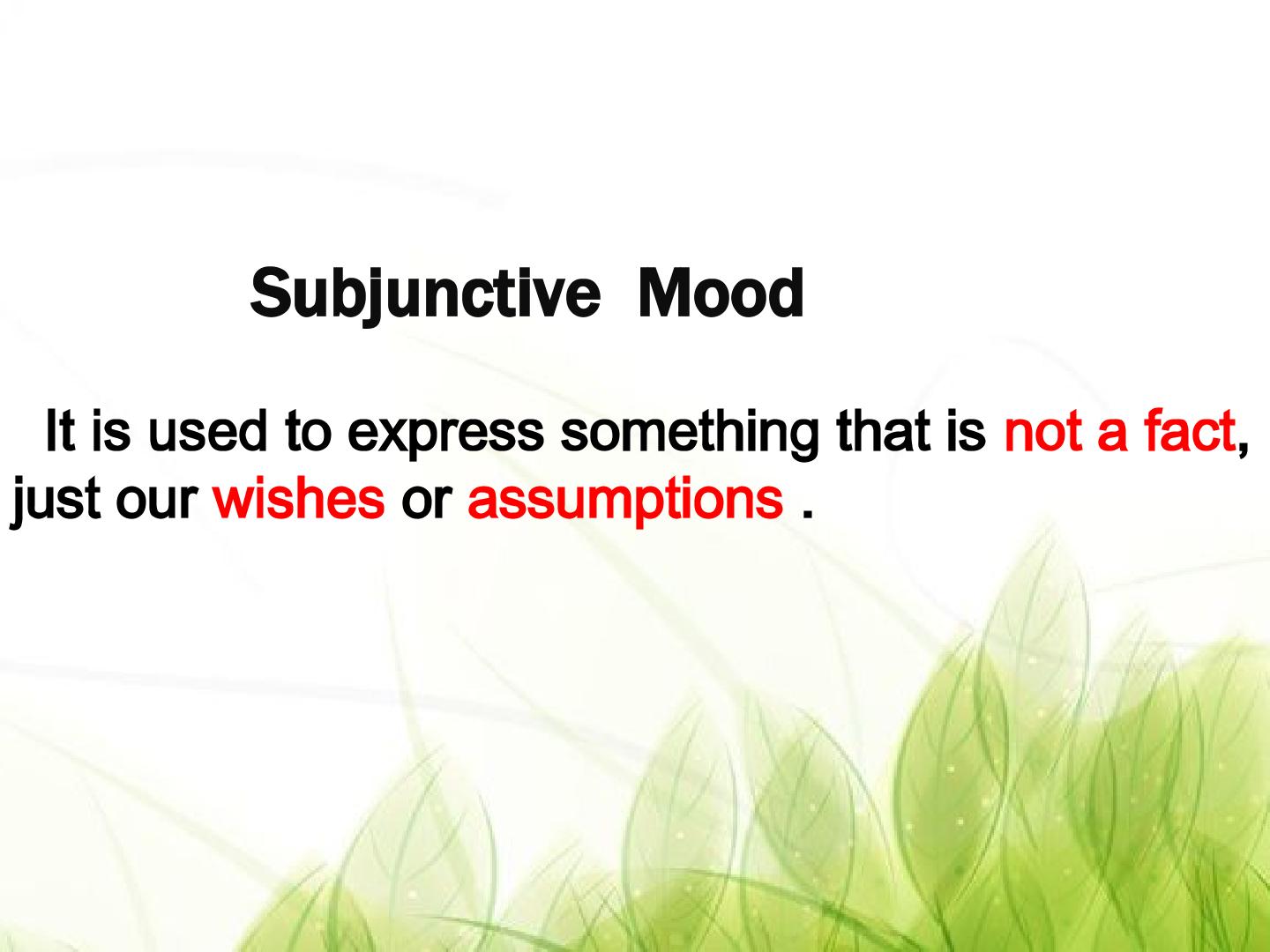 Subjunctive Mood

It is used to express something that is not a fact, just our wishes or assumptions .